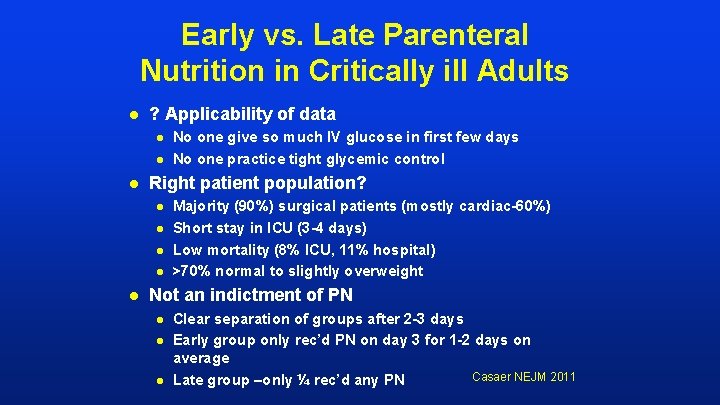 Early vs. Late Parenteral Nutrition in Critically ill Adults

- ? Applicability of data
  - No one give so much IV glucose in first few days
  - No one practice tight glycemic control
- Right patient population?
  - Majority (90%) surgical patients (mostly cardiac-60%)
  - Short stay in ICU (3-4 days)
  - Low mortality (8% ICU, 11% hospital)
  - >70% normal to slightly overweight
- Not an indictment of PN
  - Clear separation of groups after 2-3 days
  - Early group only rec'd PN on day 3 for 1-2 days on average
  - Late group –only ¼ rec'd any PN

Casaer NEJM 2011